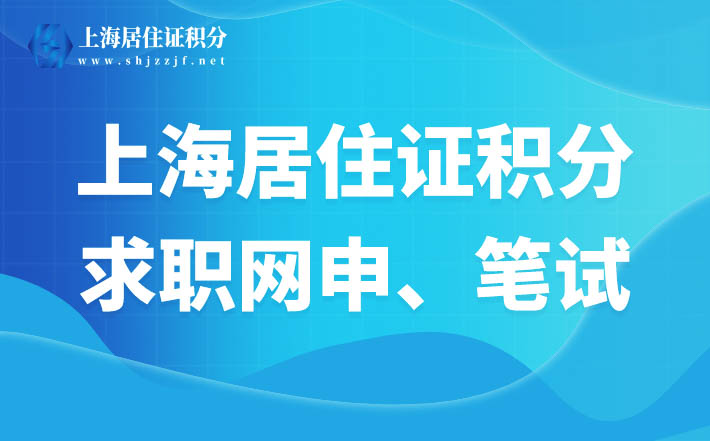 上海居住证积分
www.shjzzjf.net

上海居住证积分
求职网申、笔试